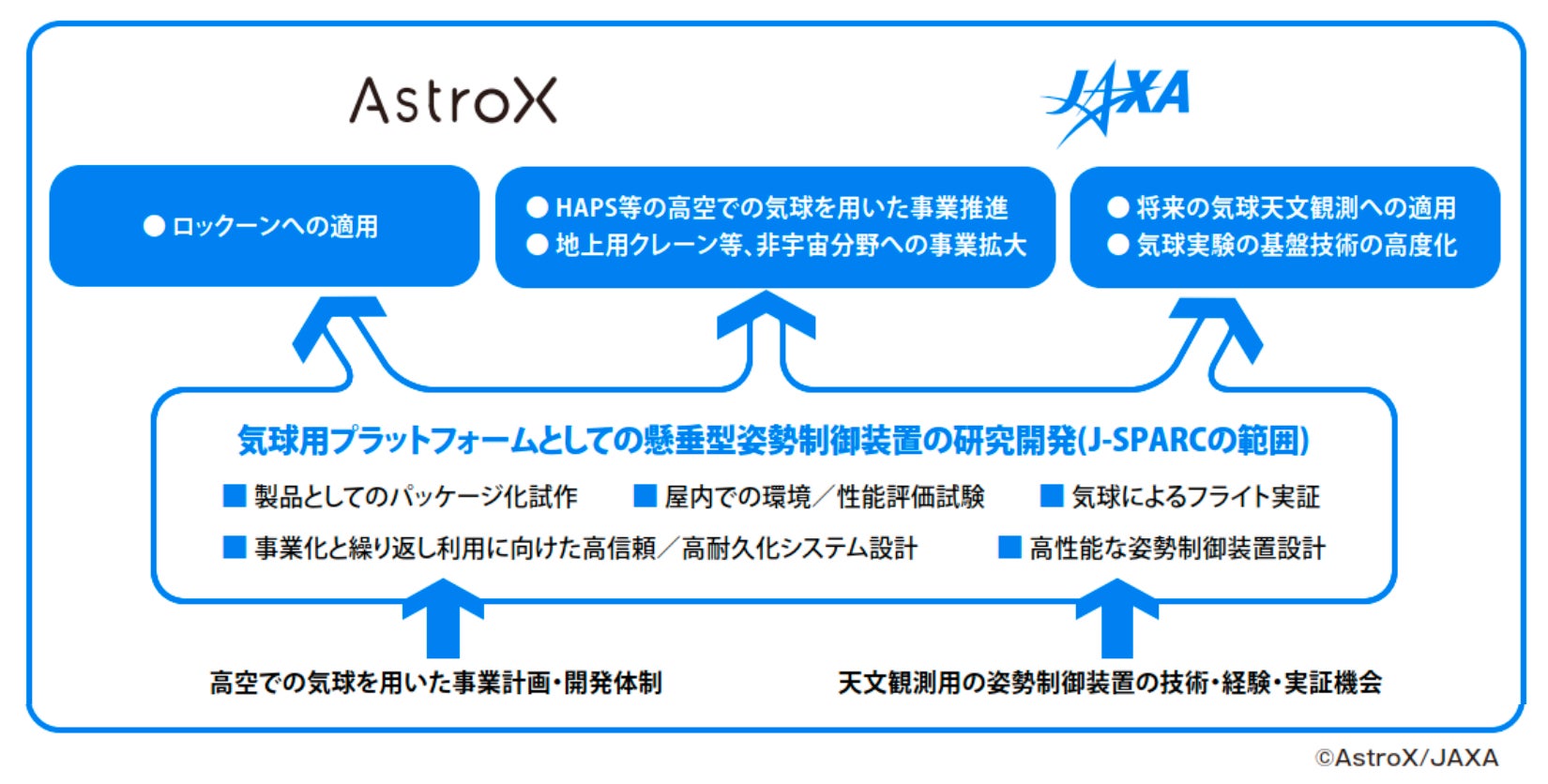 AstroX

JAXA

● ロックーンへの適用

● HAPS等の高空での気球を用いた事業推進
● 地上用クレーン等、非宇宙分野への事業拡大

● 将来の気球天文観測への適用
● 気球実験の基盤技術の高度化

気球用プラットフォームとしての懸垂型姿勢制御装置の研究開発(J-SPARCの範囲)

■ 製品としてのパッケージ化試作 ■ 屋内での環境／性能評価試験 ■ 気球によるフライト実証
■ 事業化と繰り返し利用に向けた高信頼／高耐久化システム設計 ■ 高性能な姿勢制御装置設計

高空での気球を用いた事業計画・開発体制

天文観測用の姿勢制御装置の技術・経験・実証機会

©AstroX/JAXA